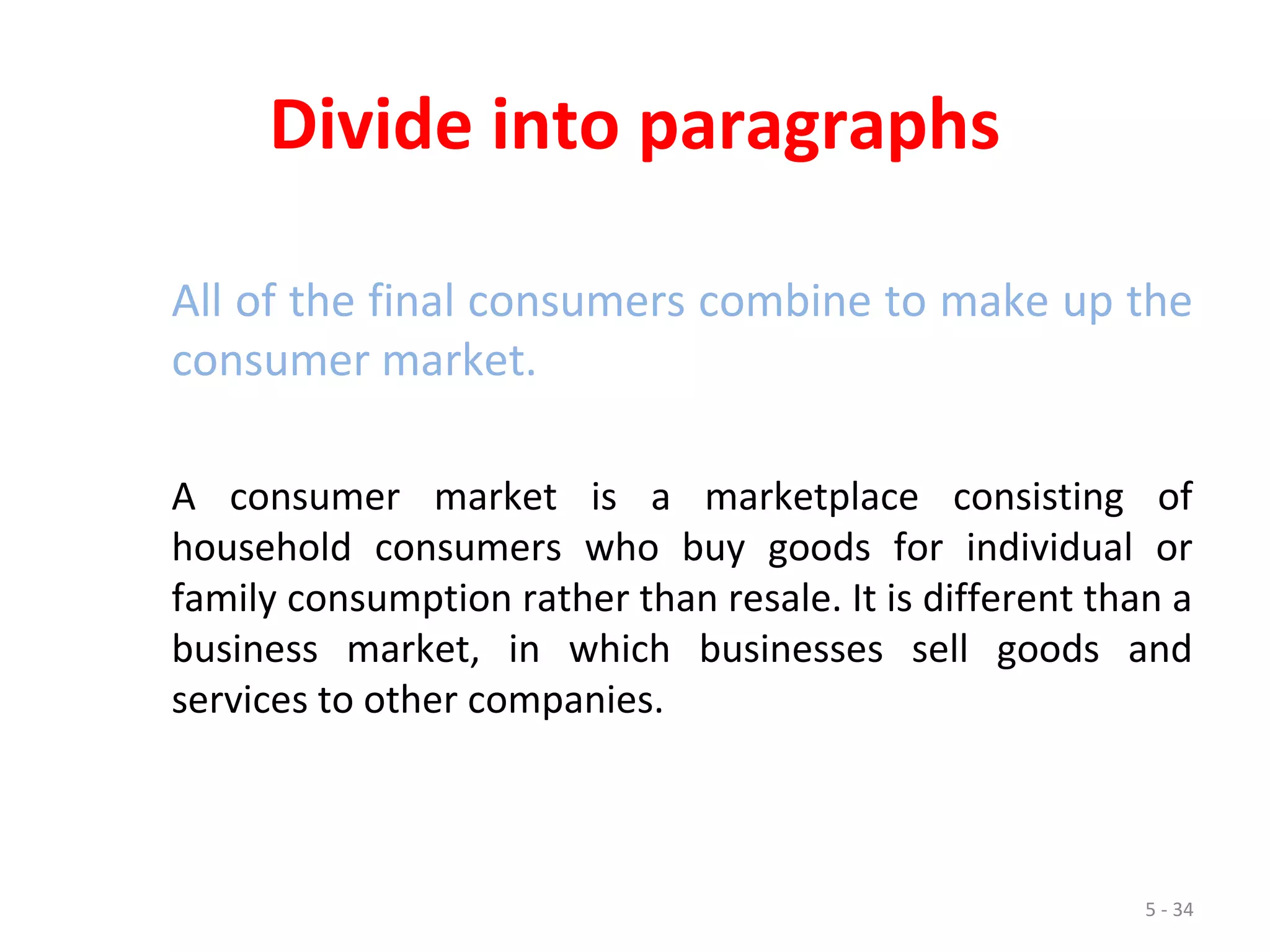 Divide into paragraphs

All of the final consumers combine to make up the consumer market.

A consumer market is a marketplace consisting of household consumers who buy goods for individual or family consumption rather than resale. It is different than a business market, in which businesses sell goods and services to other companies.

5 - 34